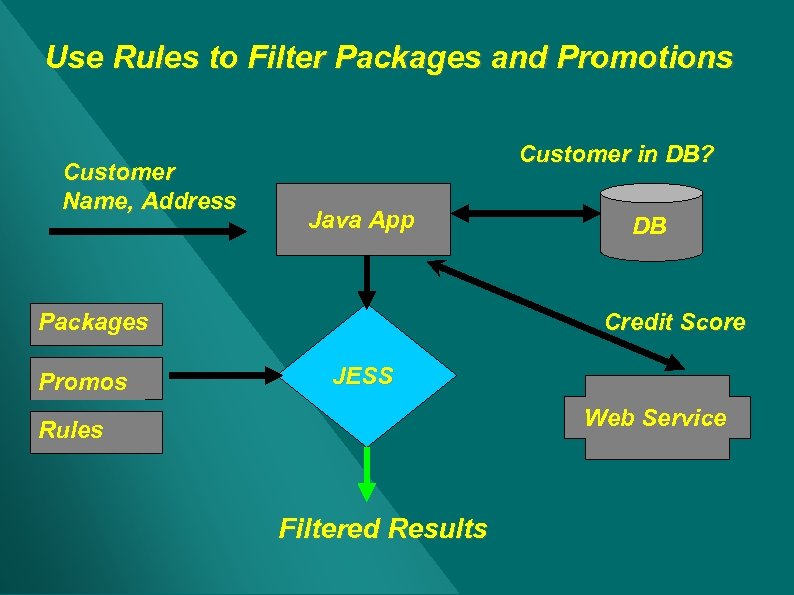 Use Rules to Filter Packages and Promotions

Customer Name, Address

Java App

Customer in DB?

DB

Packages

Promos

Rules

JESS

Credit Score

Web Service

Filtered Results